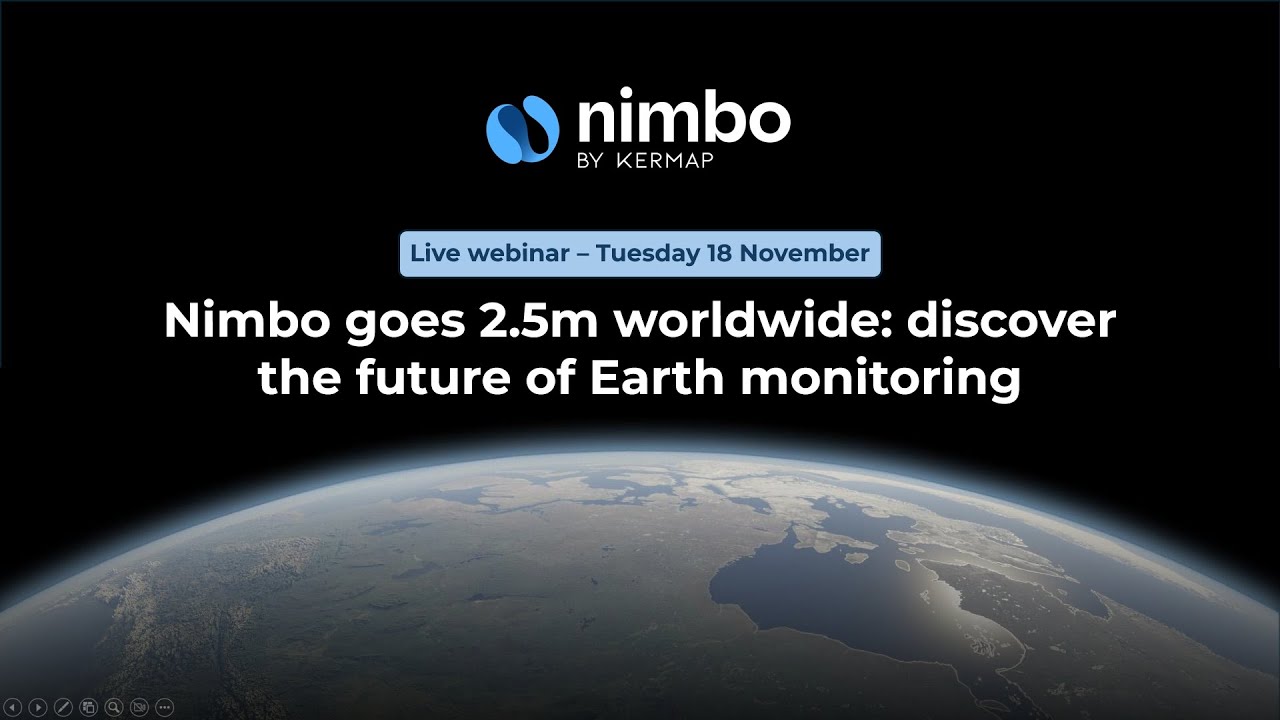 nimbo
BY KERMAP

Live webinar – Tuesday 18 November

Nimbo goes 2.5m worldwide: discover the future of Earth monitoring